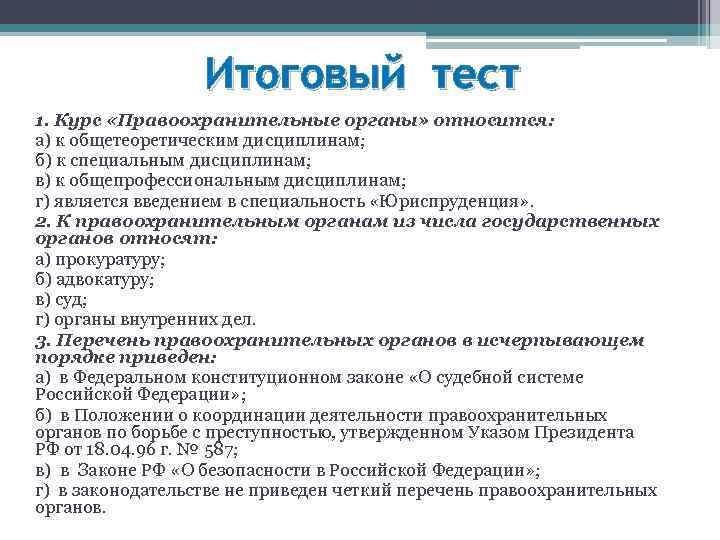 Итоговый тест

1. Курс «Правоохранительные органы» относится:
а) к общетеоретическим дисциплинам;
б) к специальным дисциплинам;
в) к общепрофессиональным дисциплинам;
г) является введением в специальность «Юриспруденция».
2. К правоохранительным органам из числа государственных органов относят:
а) прокуратуру;
б) адвокатуру;
в) суд;
г) органы внутренних дел.
3. Перечень правоохранительных органов в исчерпывающем порядке приведен:
а) в Федеральном конституционном законе «О судебной системе Российской Федерации»;
б) в Положении о координации деятельности правоохранительных органов по борьбе с преступностью, утвержденном Указом Президента РФ от 18.04.96 г. № 587;
в) в Законе РФ «О безопасности в Российской Федерации»;
г) в законодательстве не приведен четкий перечень правоохранительных органов.